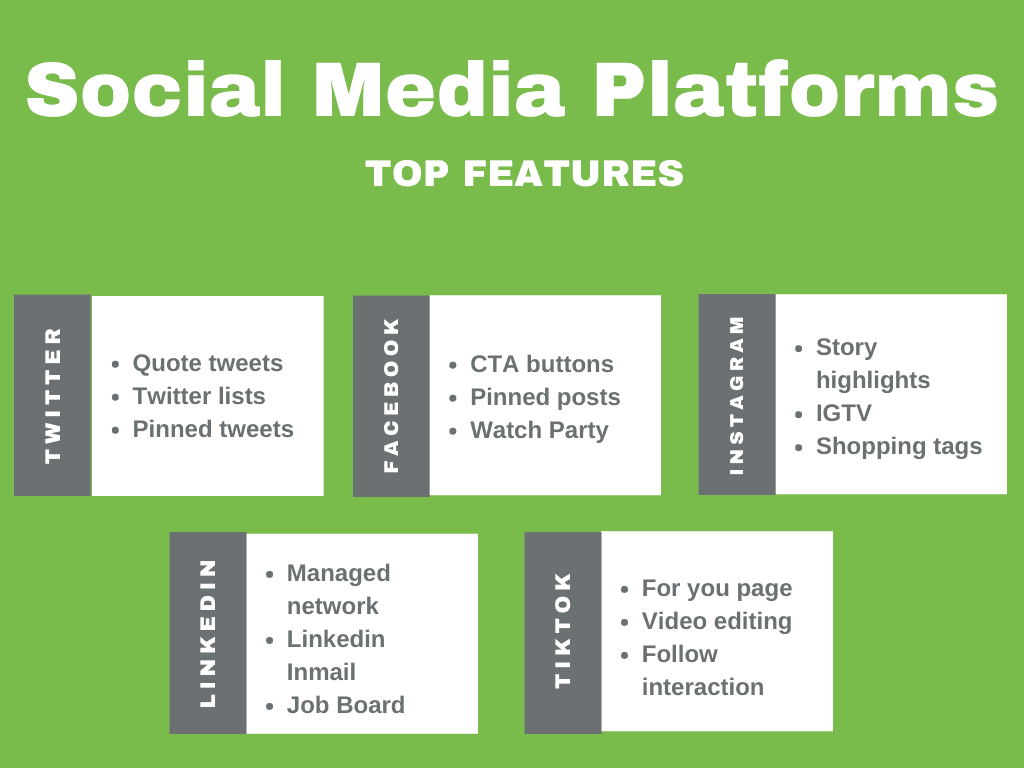 Social Media Platforms

TOP FEATURES

TWITTER

- Quote tweets
- Twitter lists
- Pinned tweets

FACEBOOK

- CTA buttons
- Pinned posts
- Watch Party

INSTAGRAM

- Story highlights
- IGTV
- Shopping tags

LINKEDIN

- Managed network
- Linkedin Inmail
- Job Board

TIKTOK

- For you page
- Video editing
- Follow interaction